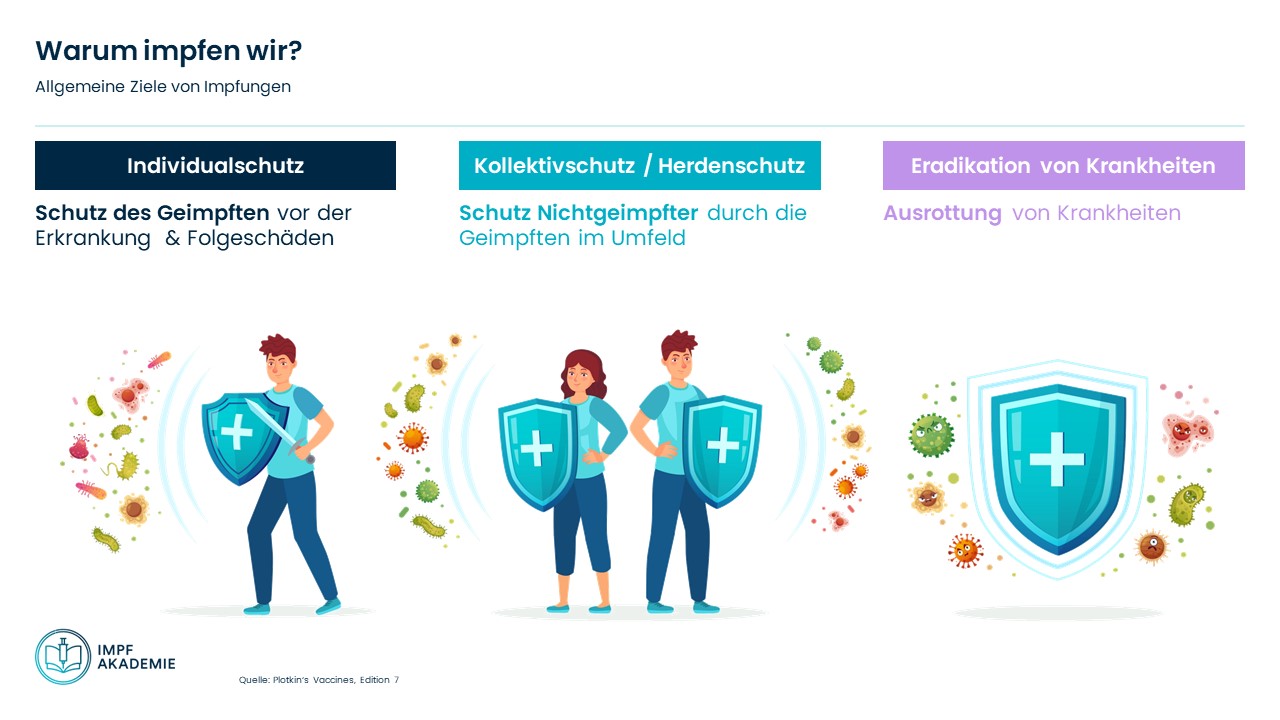 Warum impfen wir?

Allgemeine Ziele von Impfungen

Individualschutz

Schutz des Geimpften vor der Erkrankung & Folgeschäden

Kollektivschutz / Herdenschutz

Schutz Nichtgeimpfter durch die Geimpften im Umfeld

Eradikation von Krankheiten

Ausrottung von Krankheiten

IMPF AKADEMIE

Quelle: Plotkin's Vaccines, Edition 7